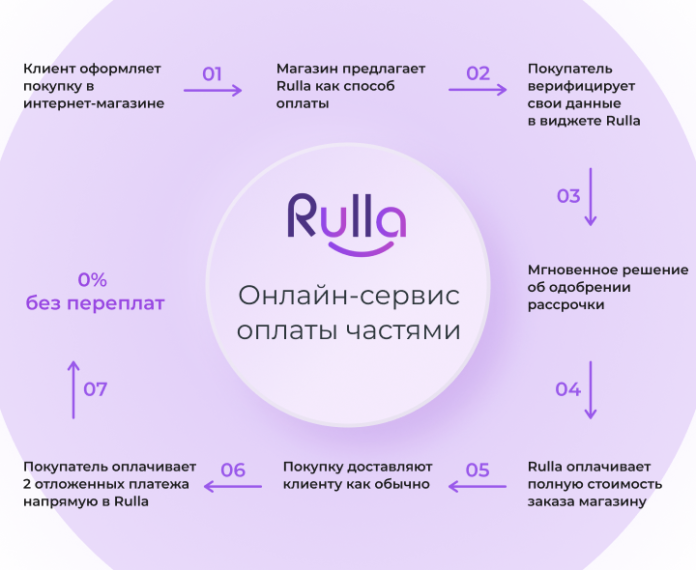 Клиент оформляет покупку в интернет-магазине

01

Магазин предлагает Rulla как способ оплаты

02

Покупатель верифицирует свои данные в виджете Rulla

03

Мгновенное решение об одобрении рассрочки

04

Rulla оплачивает полную стоимость заказа магазину

05

Покупку доставляют клиенту как обычно

06

Покупатель оплачивает 2 отложенных платежа напрямую в Rulla

07

0%
без переплат

Rulla

Онлайн-сервис оплаты частями